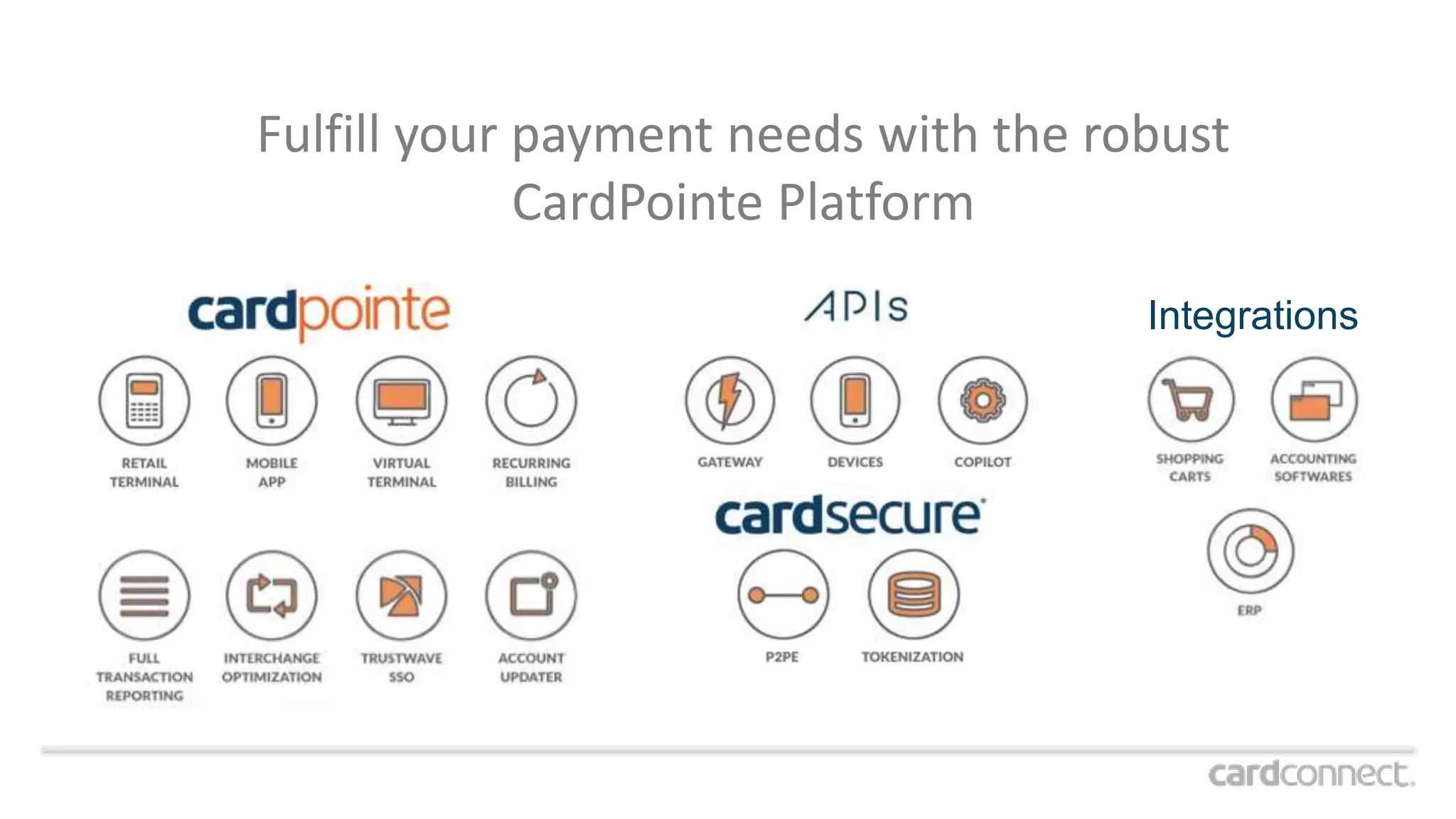 Fulfill your payment needs with the robust CardPointe Platform

cardpointe

RETAIL TERMINAL

MOBILE APP

VIRTUAL TERMINAL

RECURRING BILLING

FULL TRANSACTION REPORTING

INTERCHANGE OPTIMIZATION

TRUSTWAVE SSO

ACCOUNT UPDATER

APIs

GATEWAY

DEVICES

COPILOT

cardsecure

P2PE

TOKENIZATION

Integrations

SHOPPING CARTS

ACCOUNTING SOFTWARES

ERP

cardconnect.